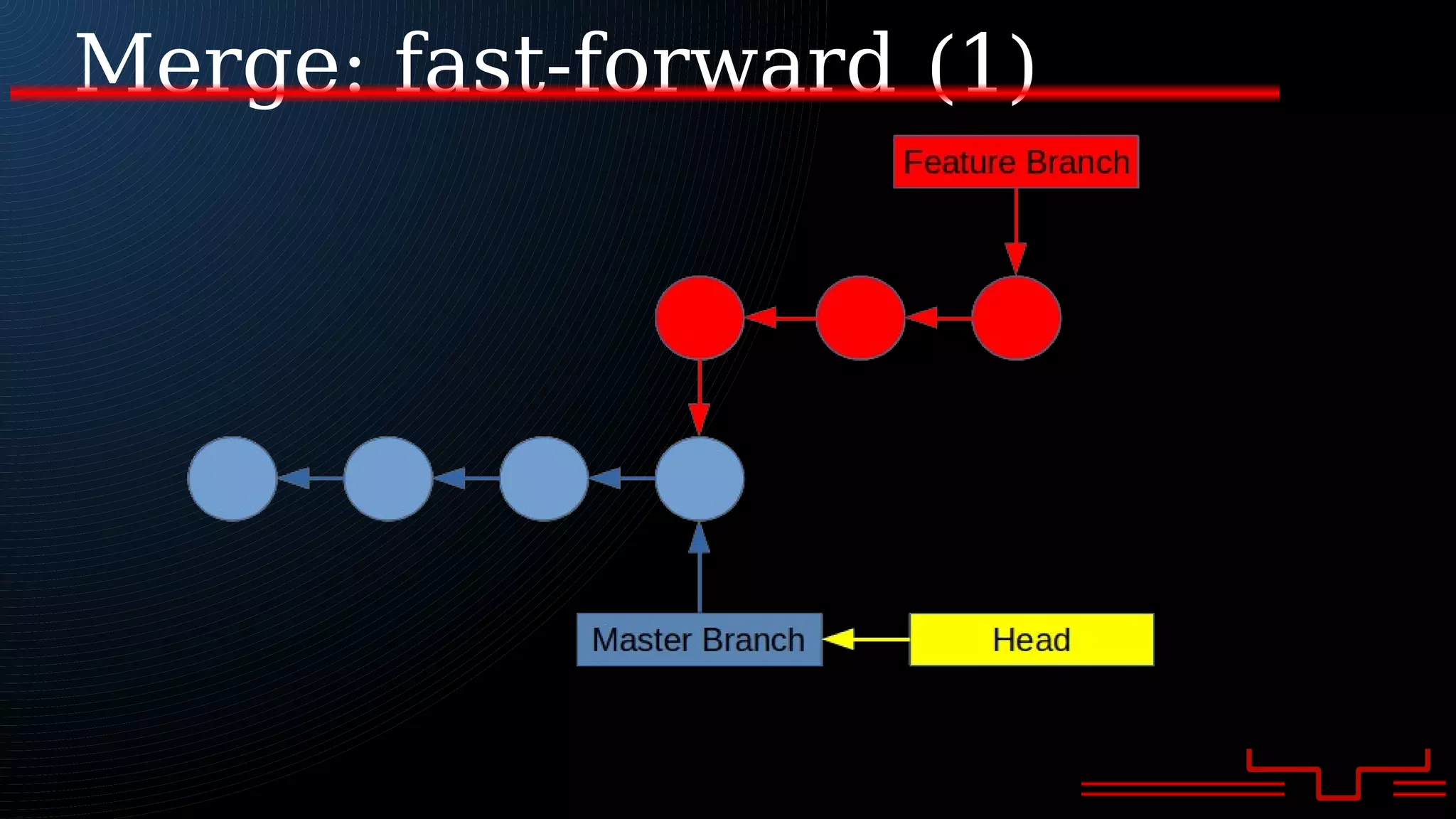 Merge: fast-forward (1)

Feature Branch

Master Branch

Head